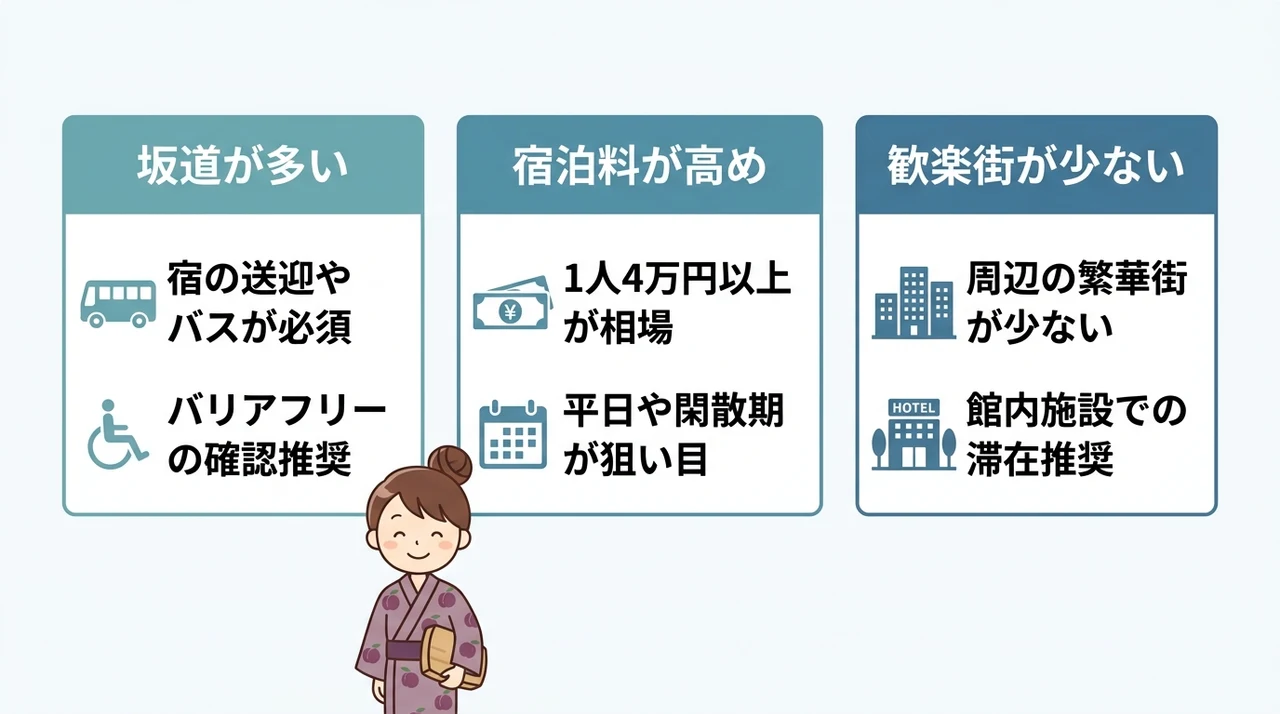 坂道が多い

宿の送迎やバスが必須

バリアフリーの確認推奨

宿泊料が高め

¥

1人4万円以上が相場

平日や閑散期が狙い目

歓楽街が少ない

周辺の繁華街が少ない

HOTEL

館内施設での滞在推奨